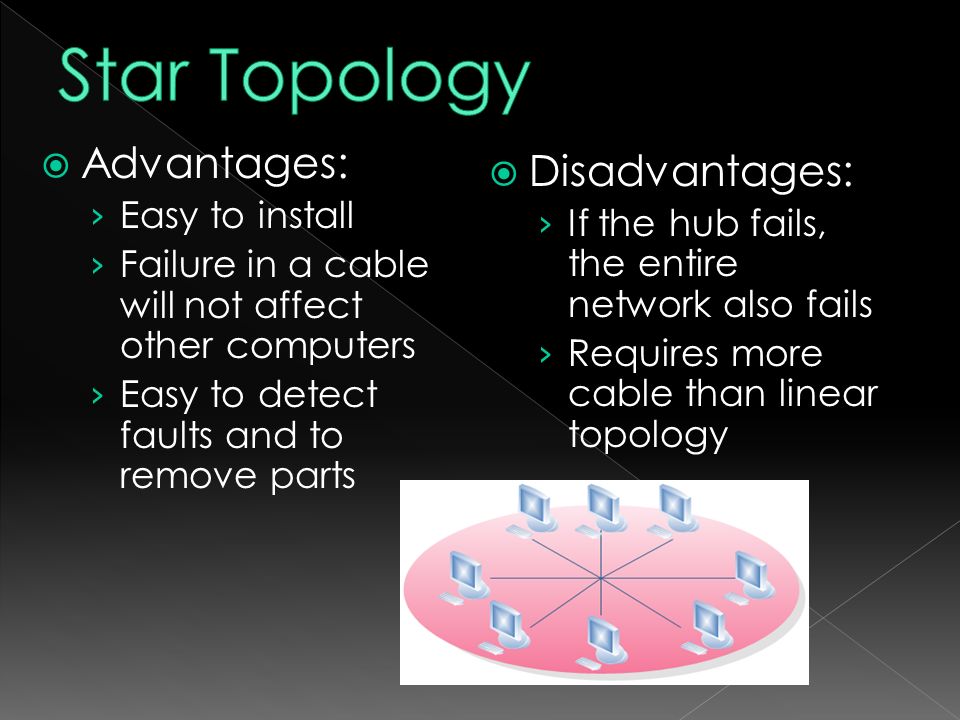 Star Topology

Advantages:

› Easy to install

› Failure in a cable will not affect other computers

› Easy to detect faults and to remove parts

Disadvantages:

› If the hub fails, the entire network also fails

› Requires more cable than linear topology